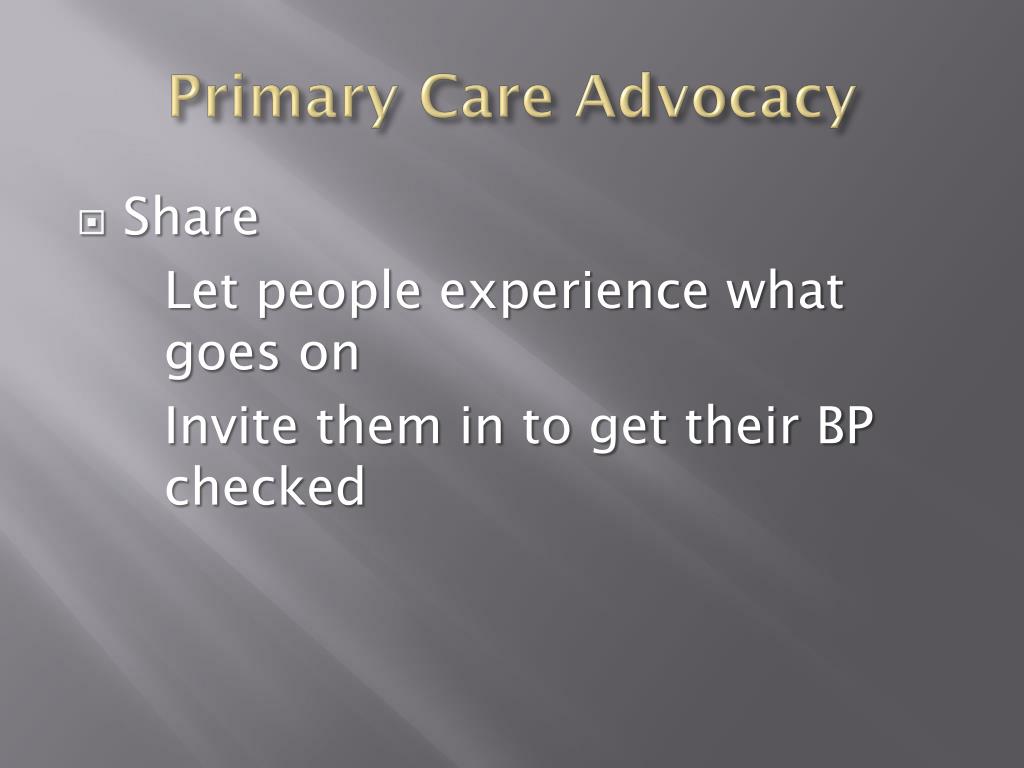 Primary Care Advocacy

Share

Let people experience what goes on

Invite them in to get their BP checked